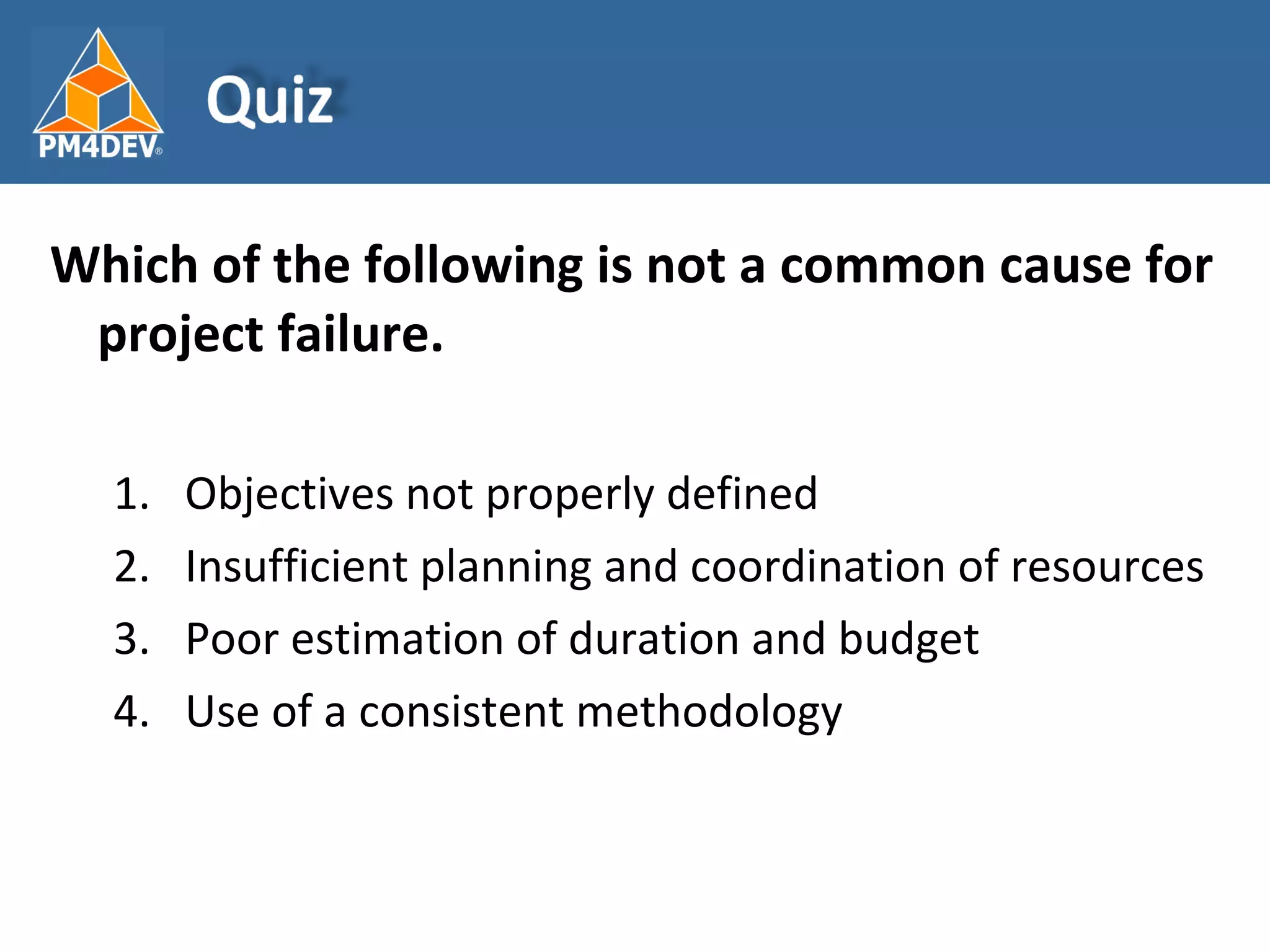 PM4DEV®

Quiz

Which of the following is not a common cause for project failure.

1. Objectives not properly defined
2. Insufficient planning and coordination of resources
3. Poor estimation of duration and budget
4. Use of a consistent methodology